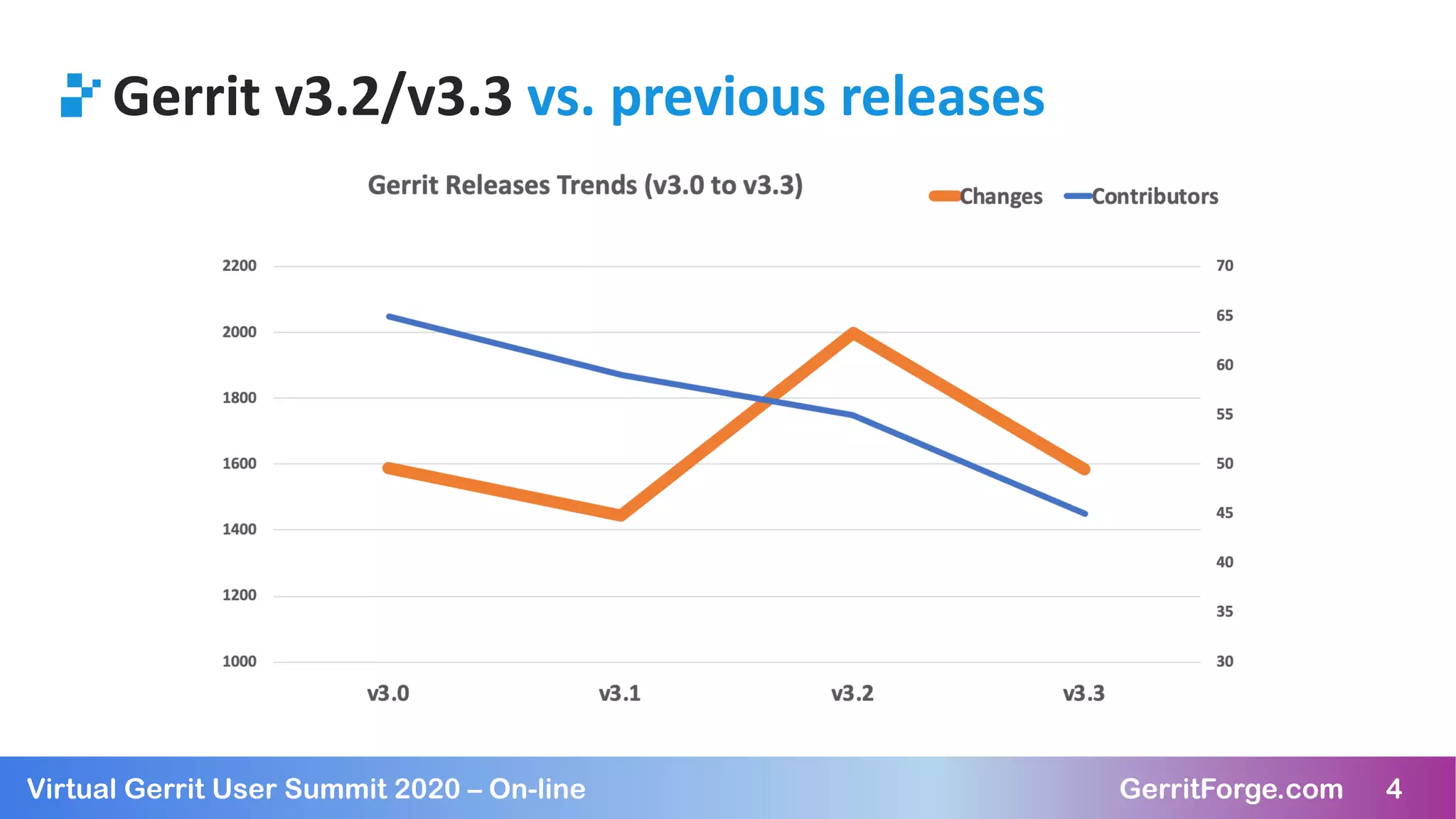 Gerrit v3.2/v3.3 vs. previous releases

Gerrit Releases Trends (v3.0 to v3.3)

Changes Contributors

2200
2000
1800
1600
1400
1200
1000

70
65
60
55
50
45
40
35
30

v3.0 v3.1 v3.2 v3.3

Virtual Gerrit User Summit 2020 – On-line GerritForge.com 4